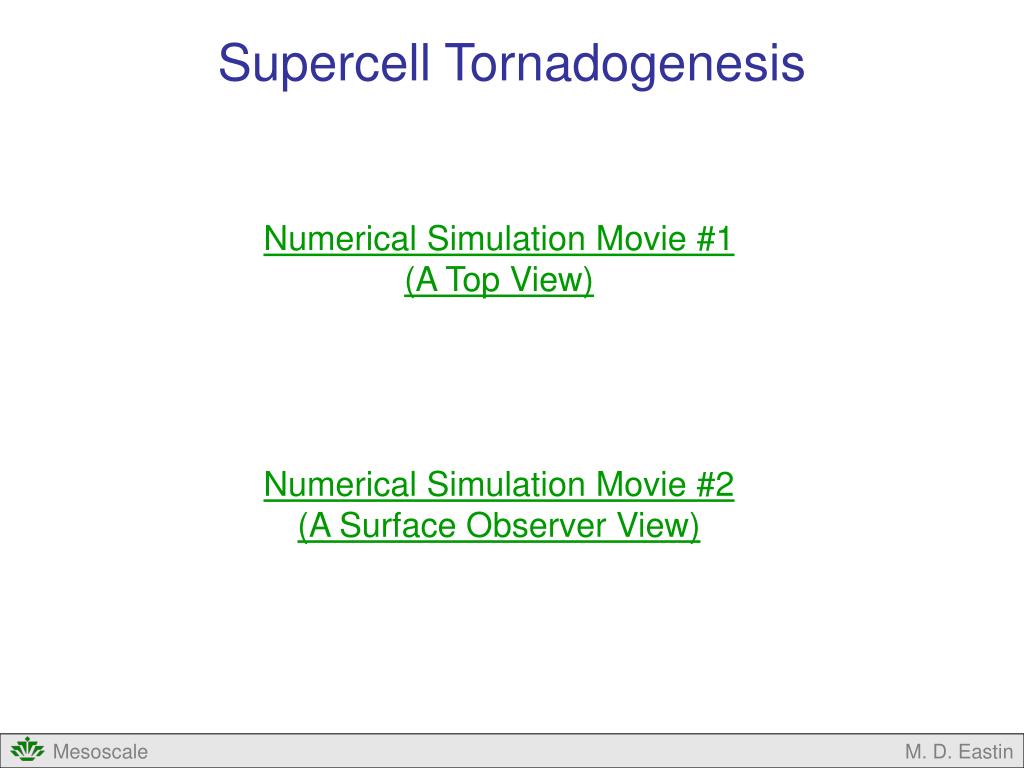 Supercell Tornadogenesis

Numerical Simulation Movie #1
(A Top View)

Numerical Simulation Movie #2
(A Surface Observer View)

Mesoscale

M. D. Eastin